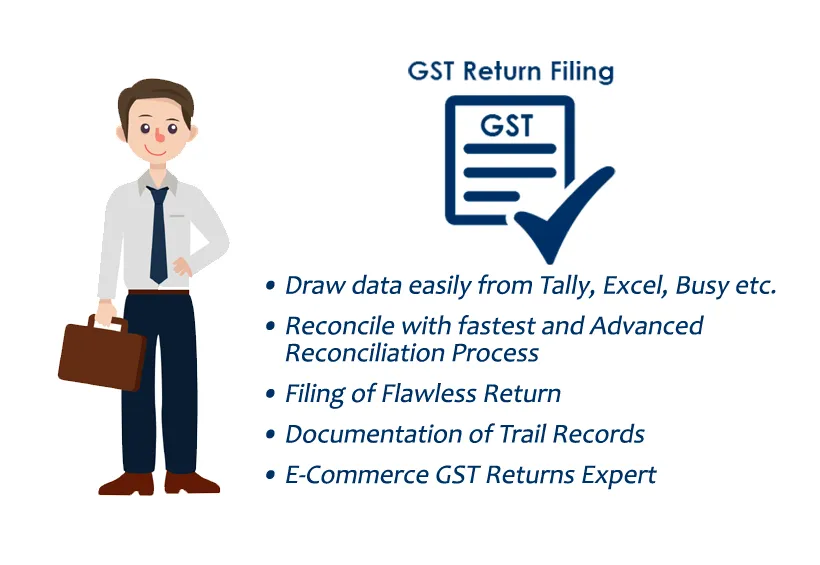 GST Return Filing

GST

• Draw data easily from Tally, Excel, Busy etc.
• Reconcile with fastest and Advanced Reconciliation Process
• Filing of Flawless Return
• Documentation of Trail Records
• E-Commerce GST Returns Expert